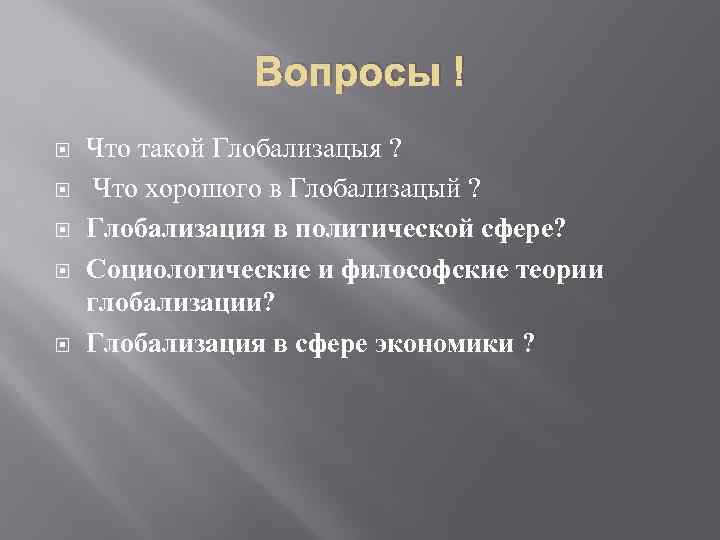 Вопросы !

Что такой Глобализацыя ?

Что хорошого в Глобализацый ?

Глобализация в политической сфере?

Социологические и философские теории глобализации?

Глобализация в сфере экономики ?